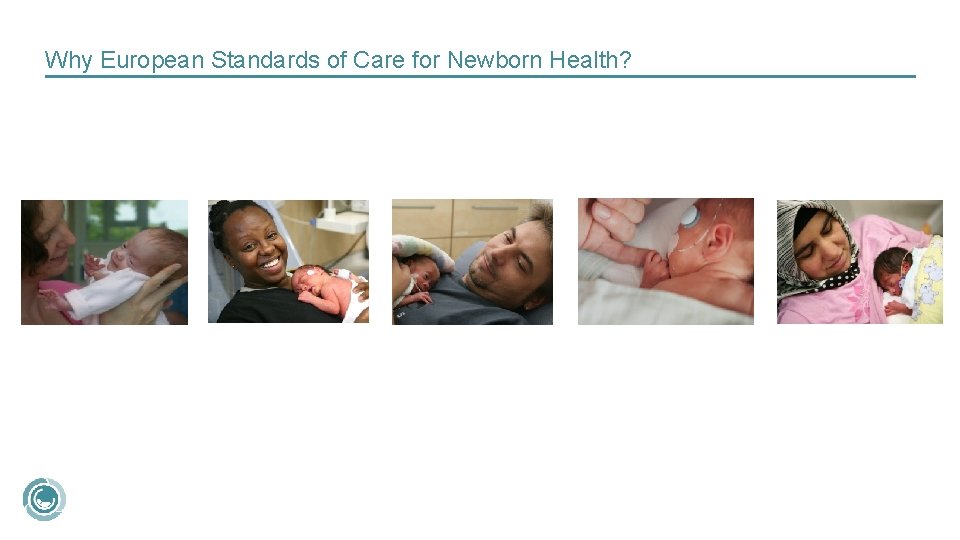 Why European Standards of Care for Newborn Health?